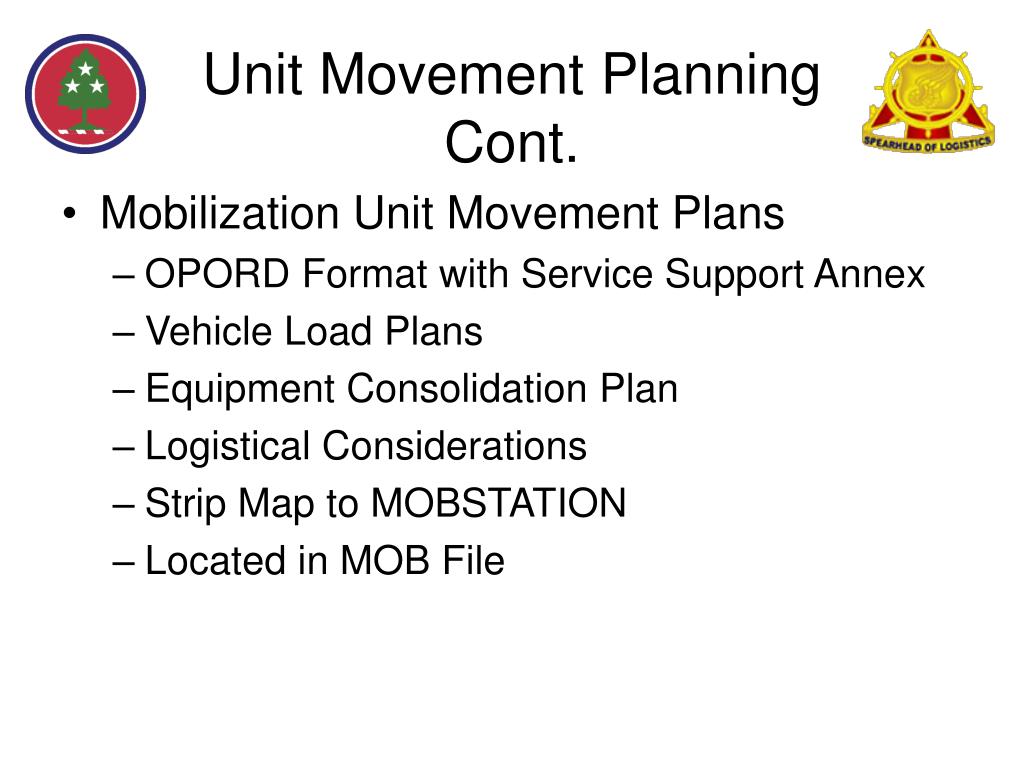 Unit Movement Planning Cont.

SPEARHEAD OF LOGISTICS

• Mobilization Unit Movement Plans
– OPORD Format with Service Support Annex
– Vehicle Load Plans
– Equipment Consolidation Plan
– Logistical Considerations
– Strip Map to MOBSTATION
– Located in MOB File